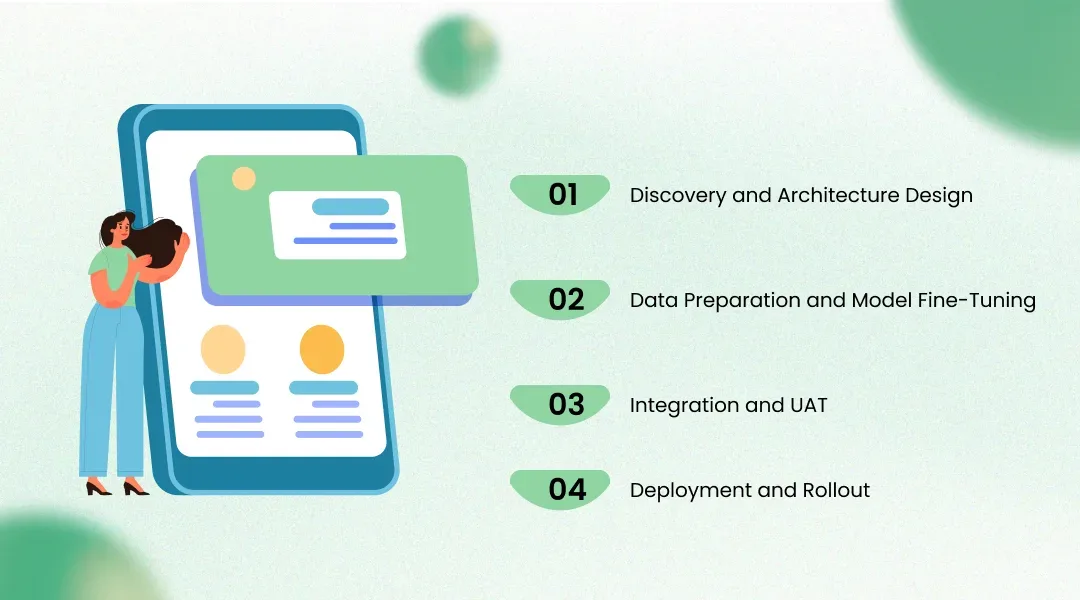 01 Discovery and Architecture Design

02 Data Preparation and Model Fine-Tuning

03 Integration and UAT

04 Deployment and Rollout